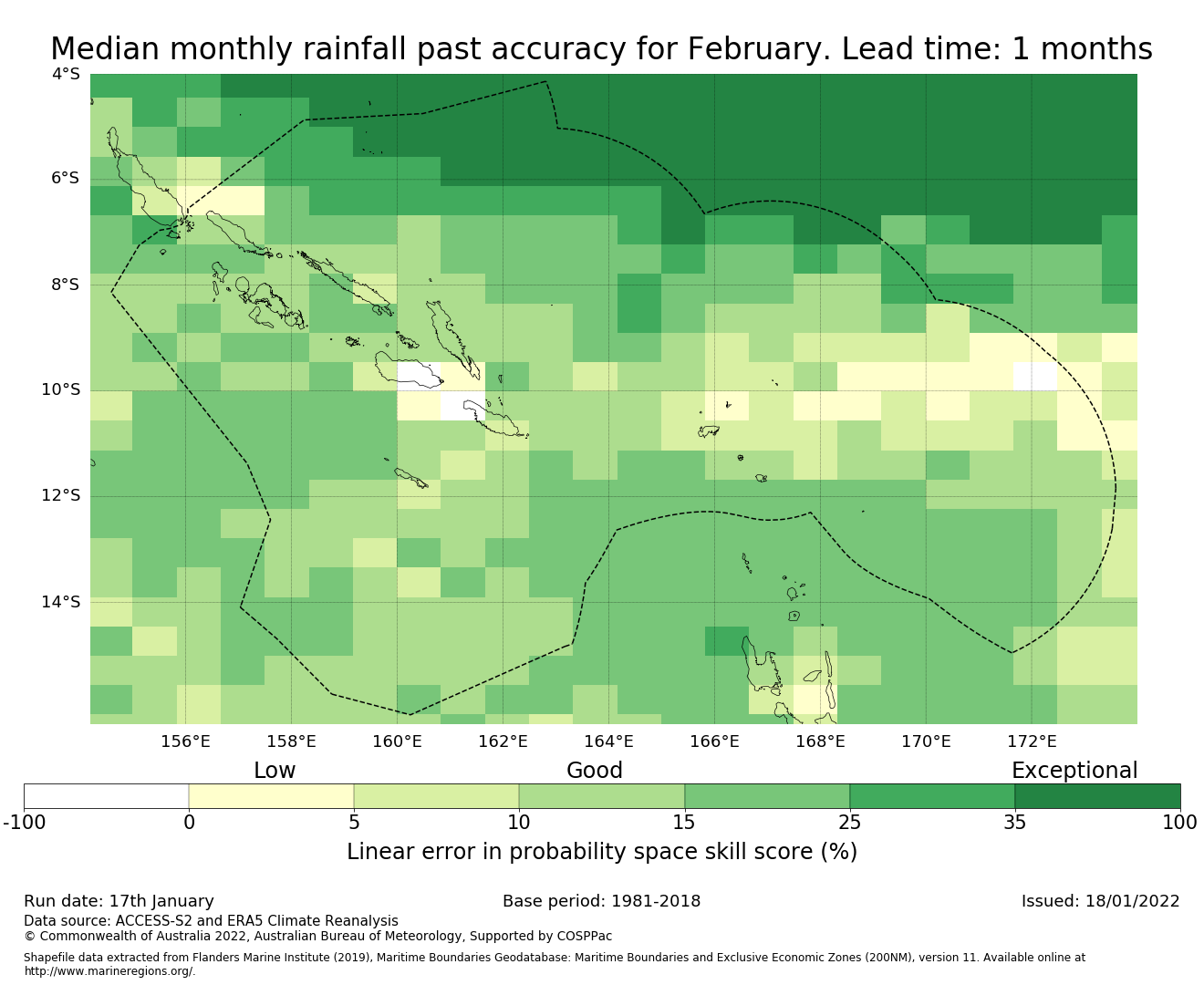 Median monthly rainfall past accuracy for February. Lead time: 1 months

4°S
6°S
8°S
10°S
12°S
14°S

156°E 158°E 160°E 162°E 164°E 166°E 168°E 170°E 172°E

Low Good Exceptional

-100 0 5 10 15 25 35 100

Linear error in probability space skill score (%)

Run date: 17th January
Base period: 1981-2018
Issued: 18/01/2022

Data source: ACCESS-S2 and ERA5 Climate Reanalysis
© Commonwealth of Australia 2022, Australian Bureau of Meteorology, Supported by COSPPac

Shapefile data extracted from Flanders Marine Institute (2019), Maritime Boundaries Geodatabase: Maritime Boundaries and Exclusive Economic Zones (200NM), version 11. Available online at http://www.marineregions.org/.